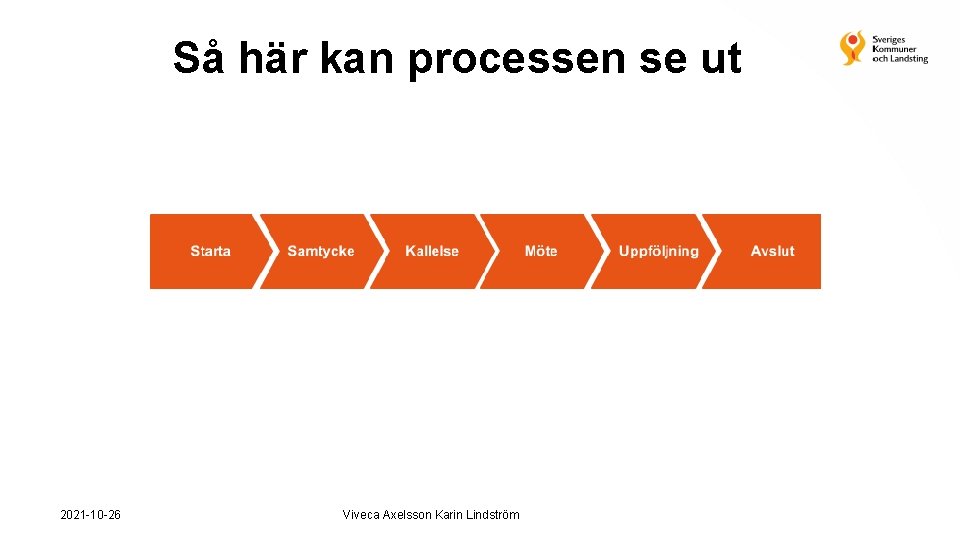 Så här kan processen se ut

Sveriges Kommuner och Landsting

Starta
Samtycke
Kallelse
Möte
Uppföljning
Avslut

2021-10-26

Viveca Axelsson Karin Lindström